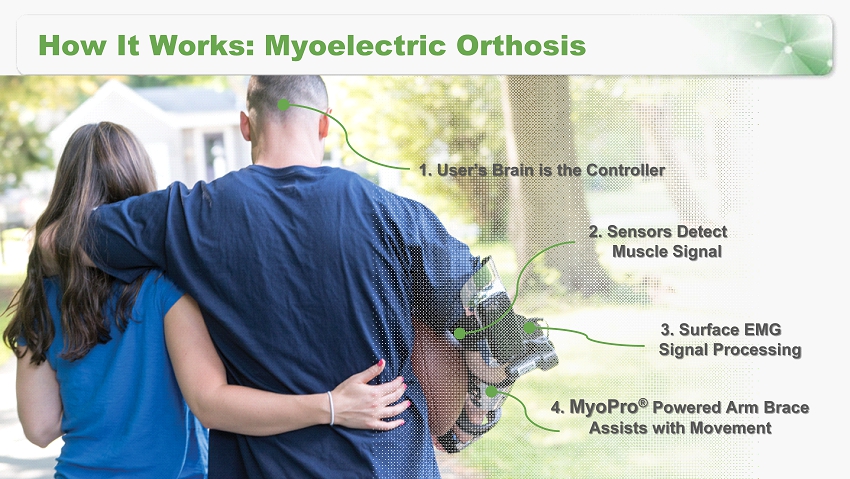 How It Works: Myoelectric Orthosis

1. User's Brain is the Controller

2. Sensors Detect Muscle Signal

3. Surface EMG Signal Processing

4. MyoPro® Powered Arm Brace Assists with Movement